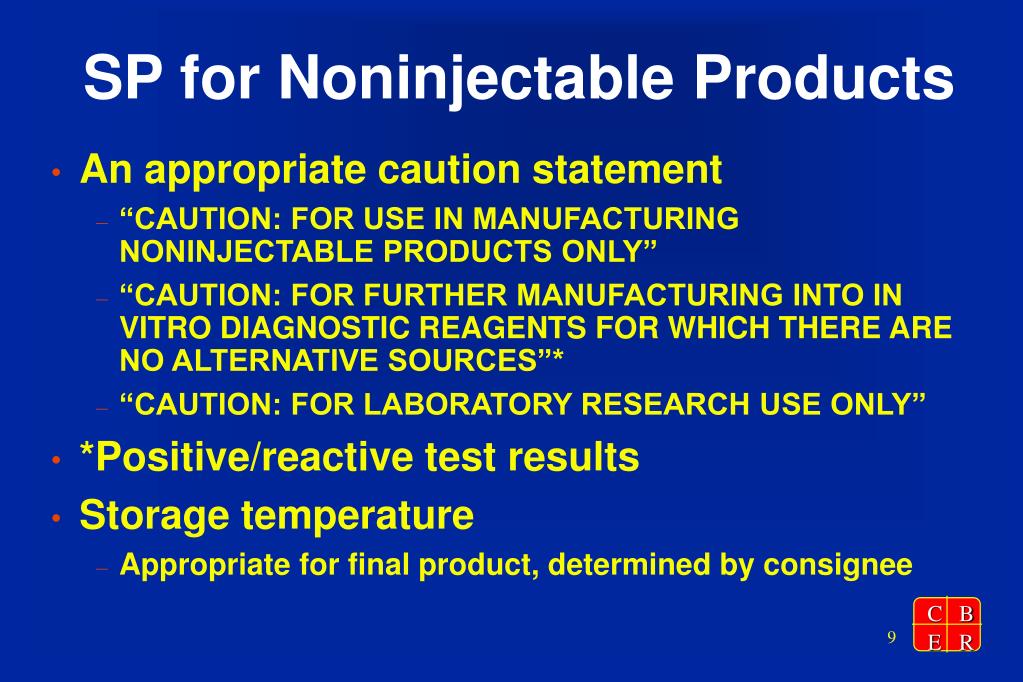 SP for Noninjectable Products

• An appropriate caution statement
– “CAUTION: FOR USE IN MANUFACTURING NONINJECTABLE PRODUCTS ONLY”
– “CAUTION: FOR FURTHER MANUFACTURING INTO IN VITRO DIAGNOSTIC REAGENTS FOR WHICH THERE ARE NO ALTERNATIVE SOURCES”*
– “CAUTION: FOR LABORATORY RESEARCH USE ONLY”
• *Positive/reactive test results
• Storage temperature
– Appropriate for final product, determined by consignee

9

C B
E R